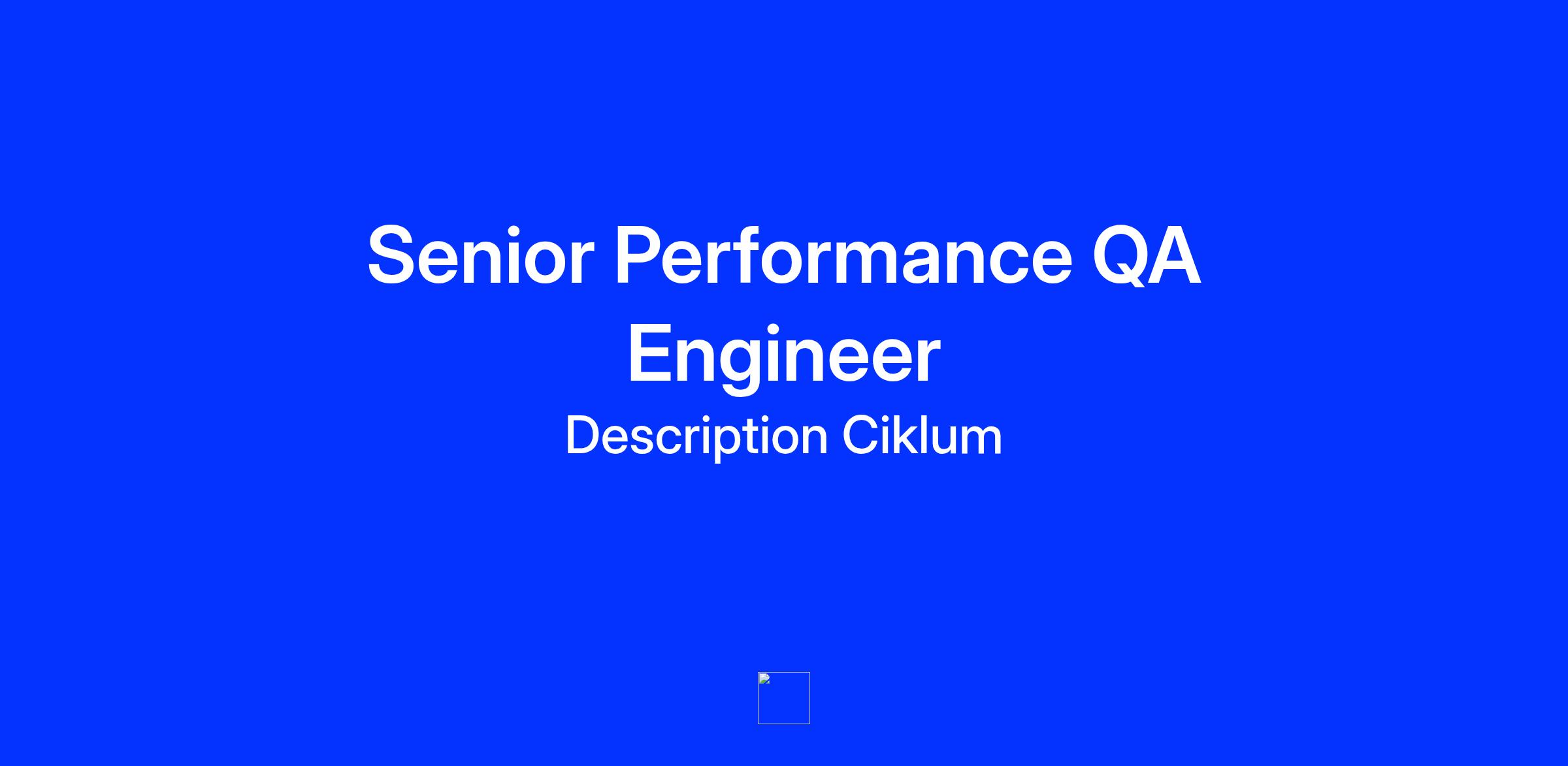 Senior Performance QA Engineer

Description Ciklum